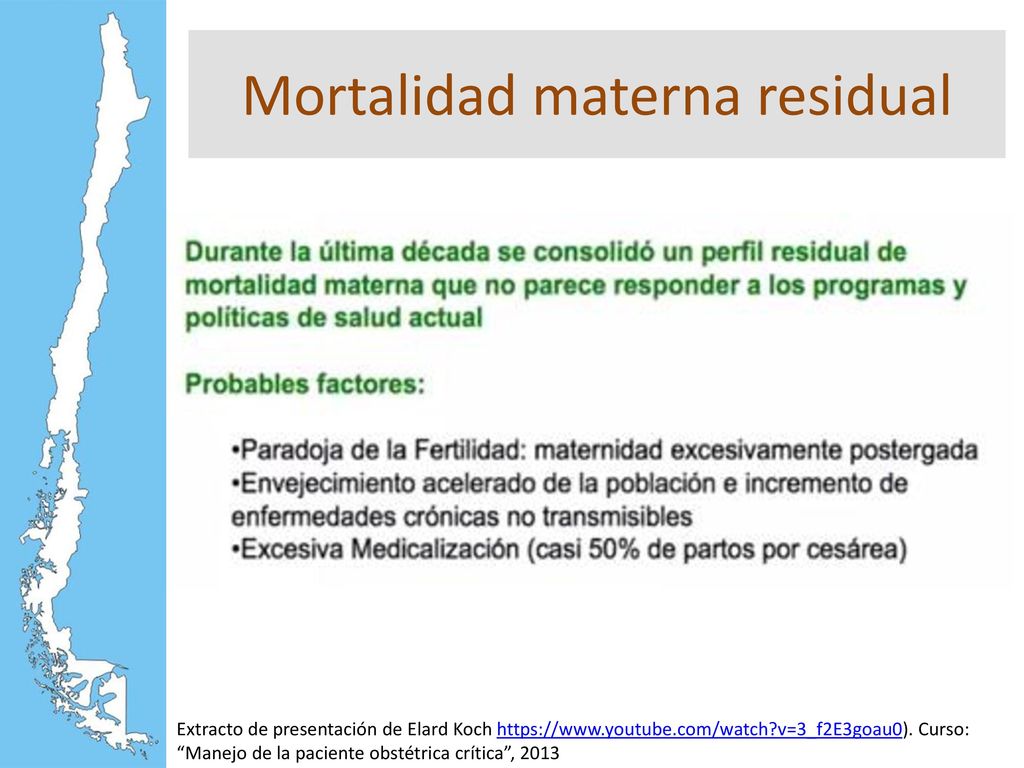 Mortalidad materna residual

Durante la última década se consolidó un perfil residual de mortalidad materna que no parece responder a los programas y políticas de salud actual

Probables factores:

•Paradoja de la Fertilidad: maternidad excesivamente postergada
•Envejecimiento acelerado de la población e incremento de enfermedades crónicas no transmisibles
•Excesiva Medicalización (casi 50% de partos por cesárea)

Extracto de presentación de Elard Koch https://www.youtube.com/watch?v=3_f2E3goau0). Curso: “Manejo de la paciente obstétrica crítica”, 2013